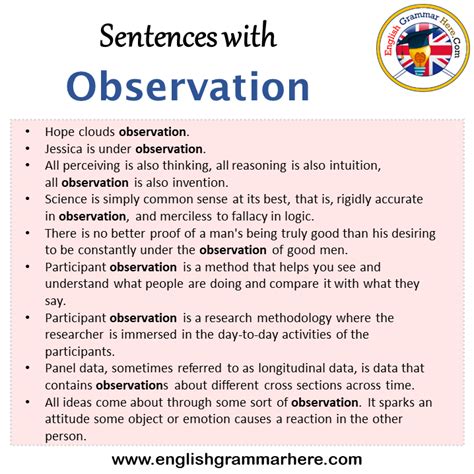 Sentences with
Observation

English Grammar Here.Com

- Hope clouds observation.
- Jessica is under observation.
- All perceiving is also thinking, all reasoning is also intuition, all observation is also invention.
- Science is simply common sense at its best, that is, rigidly accurate in observation, and merciless to fallacy in logic.
- There is no better proof of a man's being truly good than his desiring to be constantly under the observation of good men.
- Participant observation is a method that helps you see and understand what people are doing and compare it with what they say.
- Participant observation is a research methodology where the researcher is immersed in the day-to-day activities of the participants.
- Panel data, sometimes referred to as longitudinal data, is data that contains observations about different cross sections across time.
- All ideas come about through some sort of observation. It sparks an attitude some object or emotion causes a reaction in the other person.

www.englishgrammarhere.com